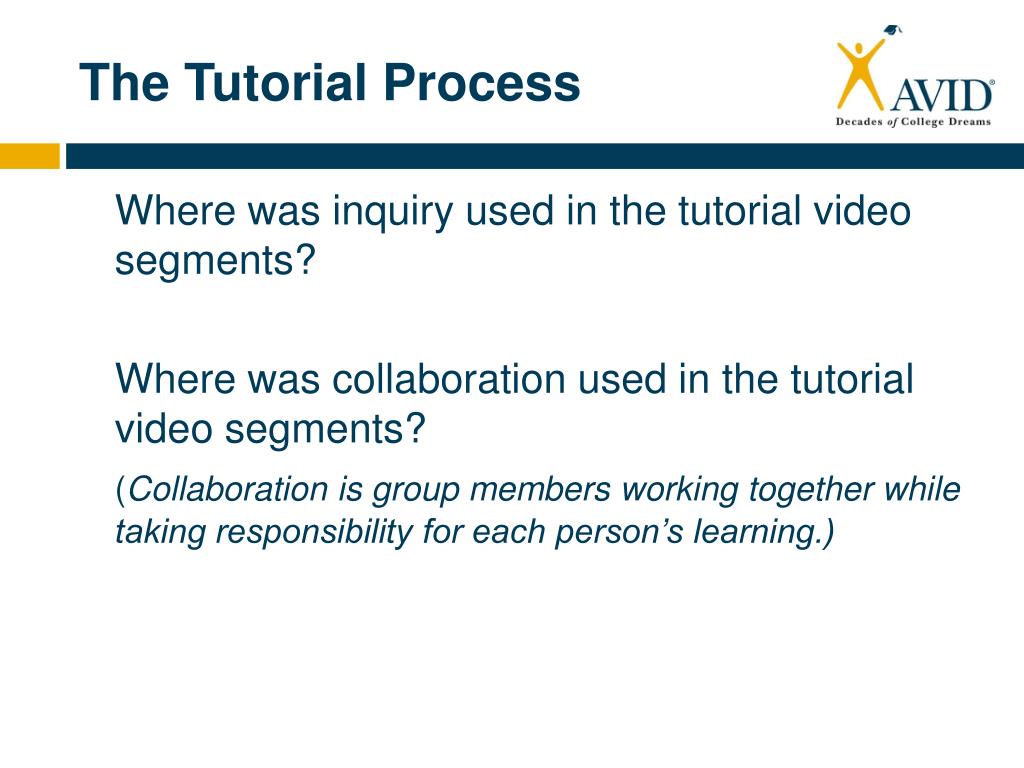 The Tutorial Process

AVID®
Decades of College Dreams

Where was inquiry used in the tutorial video segments?

Where was collaboration used in the tutorial video segments?

(Collaboration is group members working together while taking responsibility for each person's learning.)